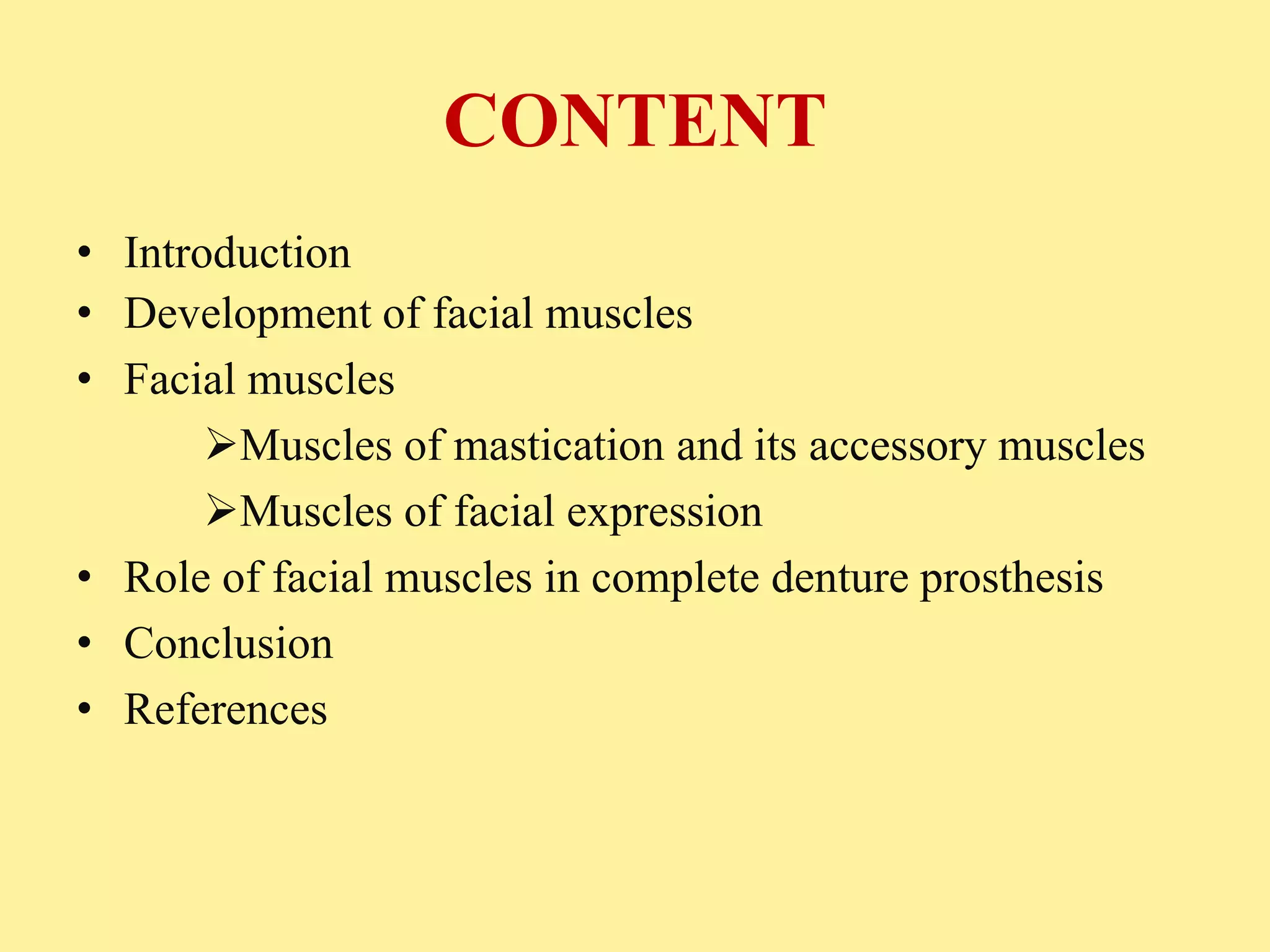 CONTENT

• Introduction
• Development of facial muscles
• Facial muscles
  ➢Muscles of mastication and its accessory muscles
  ➢Muscles of facial expression
• Role of facial muscles in complete denture prosthesis
• Conclusion
• References